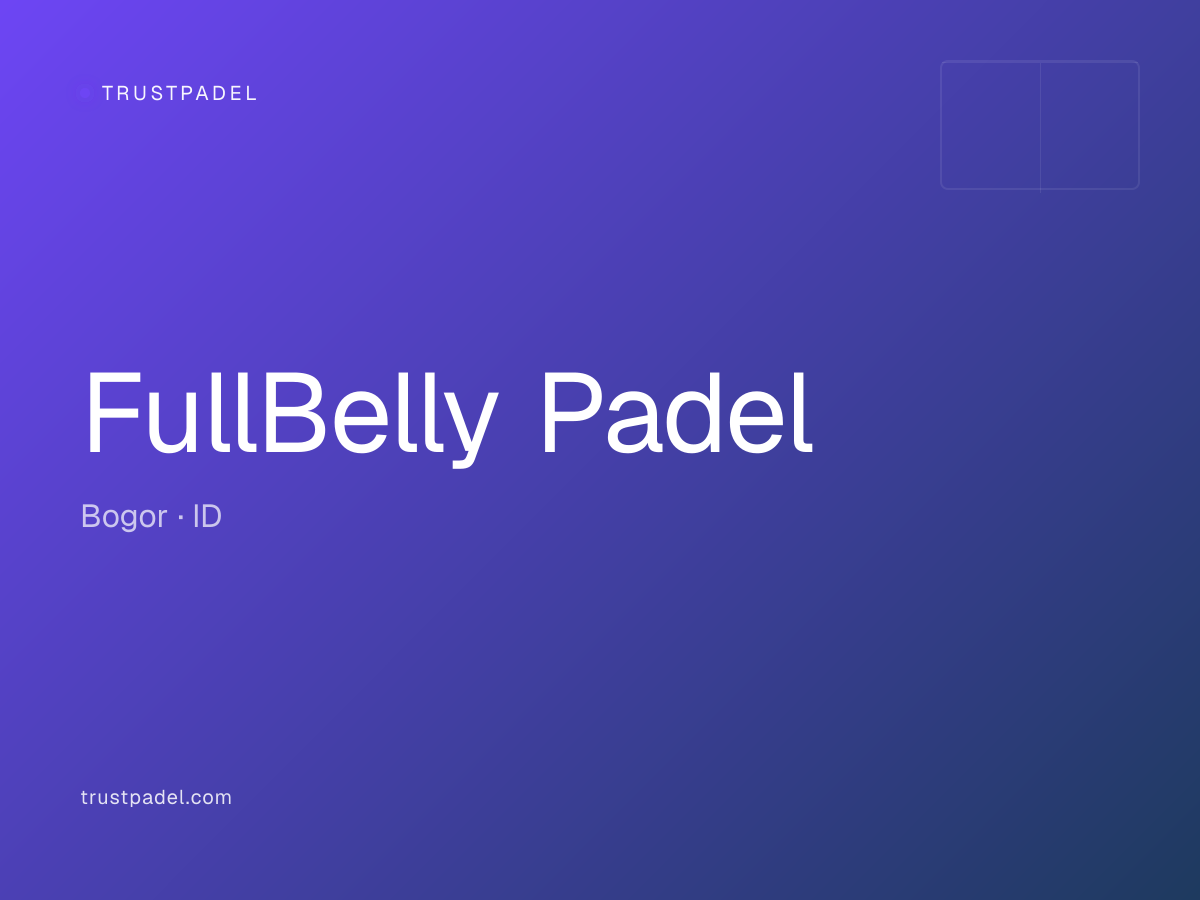 TRUSTPADEL

FullBelly Padel

Bogor · ID

trustpadel.com